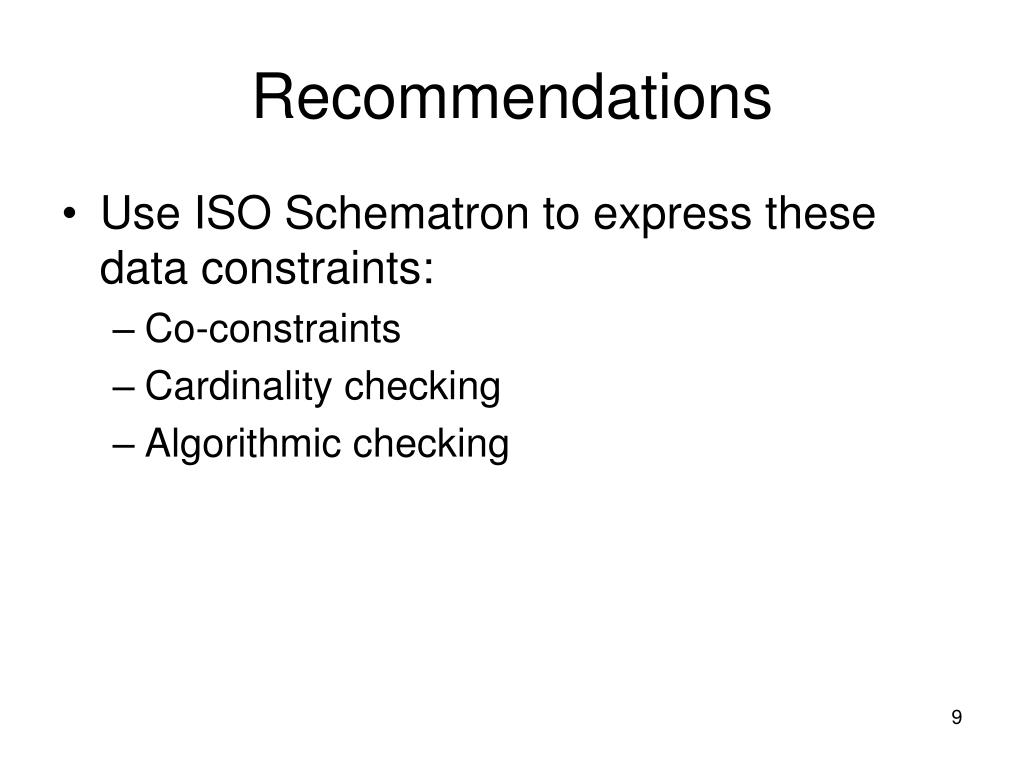 Recommendations

• Use ISO Schematron to express these data constraints:
– Co-constraints
– Cardinality checking
– Algorithmic checking

9